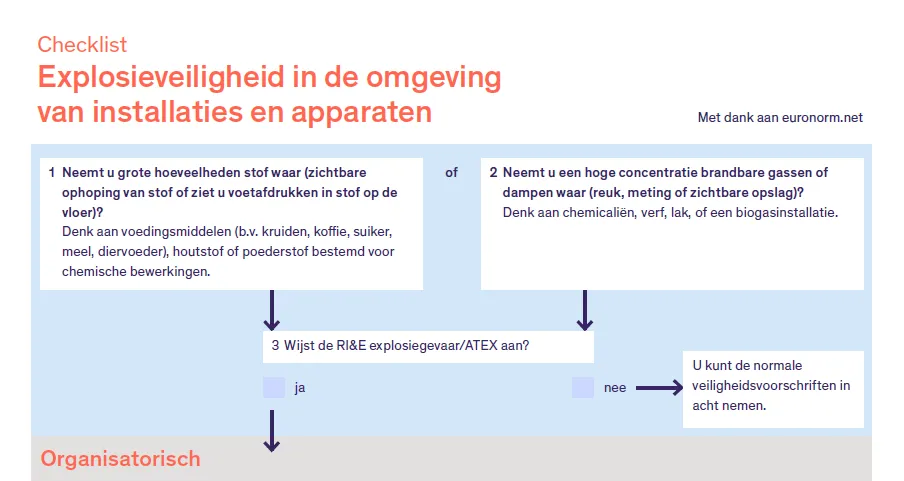 Checklist
Explosieveiligheid in de omgeving van installaties en apparaten

Met dank aan euronorm.net

1 Neemt u grote hoeveelheden stof waar (zichtbare ophoping van stof of ziet u voetafdrukken in stof op de vloer)?
Denk aan voedingsmiddelen (b.v. kruiden, koffie, suiker, meel, diervoeder), houtstof of poederstof bestemd voor chemische bewerkingen.

of

2 Neemt u een hoge concentratie brandbare gassen of dampen waar (reuk, meting of zichtbare opslag)?
Denk aan chemicaliën, verf, lak, of een biogasinstallatie.

3 Wijst de RI&E explosiegevaar/ATEX aan?

ja

nee

U kunt de normale veiligheidsvoorschriften in acht nemen.

Organisatorisch